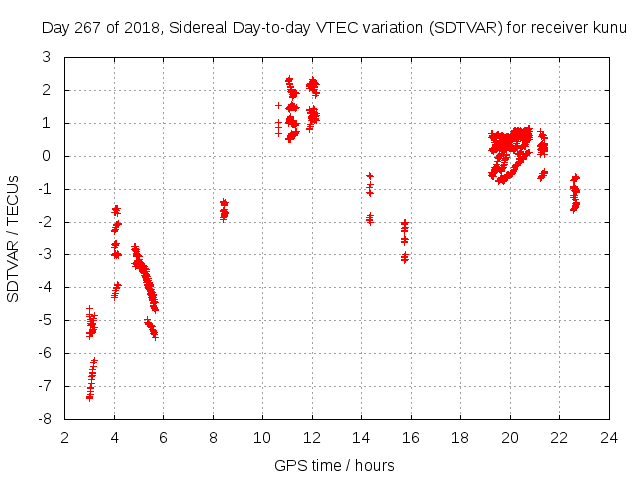 Day 267 of 2018, Sidereal Day-to-day VTEC variation (SDTVAR) for receiver kunu

SDTVAR / TECUs

3
2
1
0
-1
-2
-3
-4
-5
-6
-7
-8

2 4 6 8 10 12 14 16 18 20 22 24

GPS time / hours